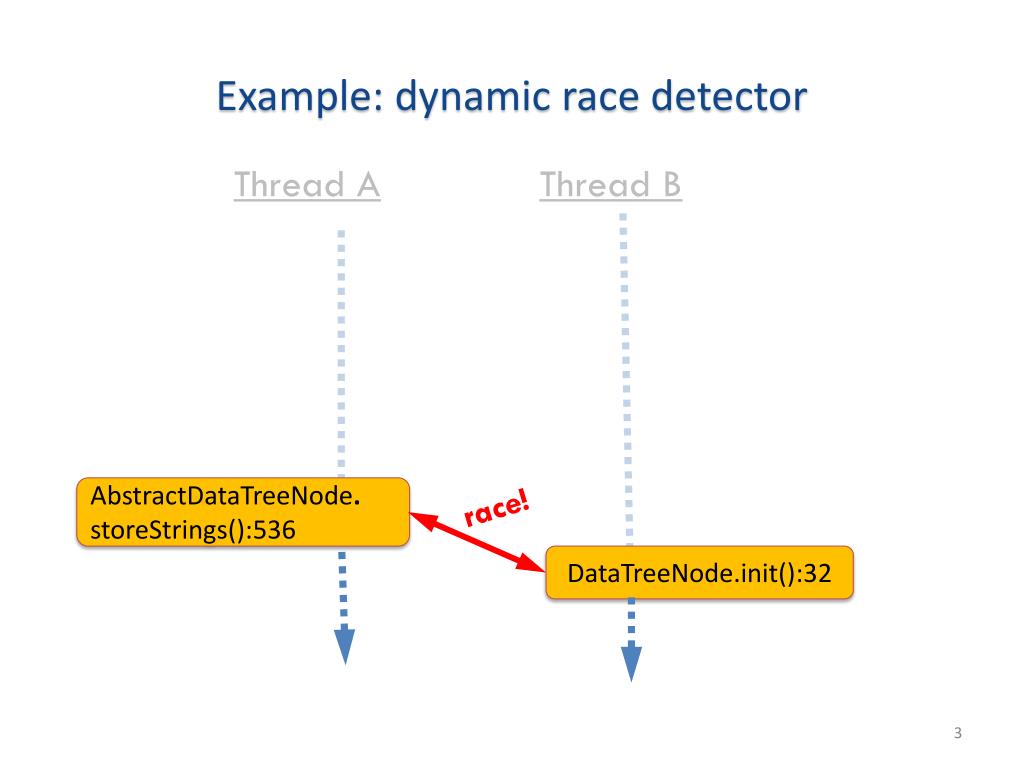 Example: dynamic race detector

Thread A

Thread B

AbstractDataTreeNode.
storeStrings():536

race!

DataTreeNode.init():32

3